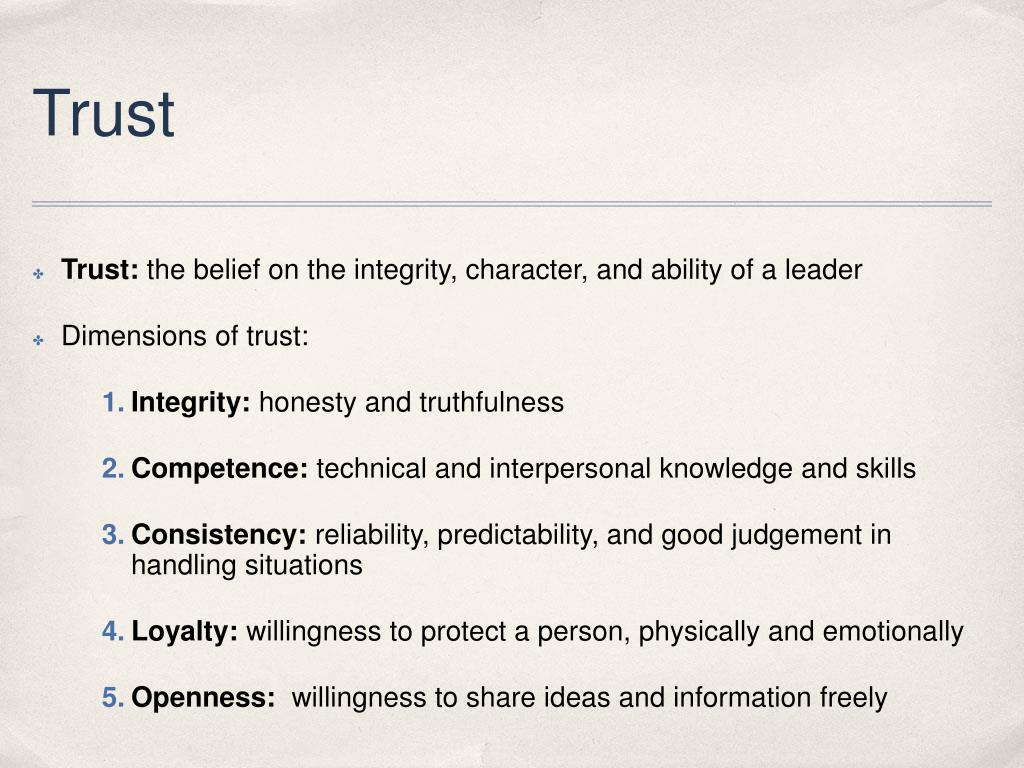 Trust

Trust: the belief on the integrity, character, and ability of a leader

Dimensions of trust:

1. Integrity: honesty and truthfulness

2. Competence: technical and interpersonal knowledge and skills

3. Consistency: reliability, predictability, and good judgement in handling situations

4. Loyalty: willingness to protect a person, physically and emotionally

5. Openness: willingness to share ideas and information freely